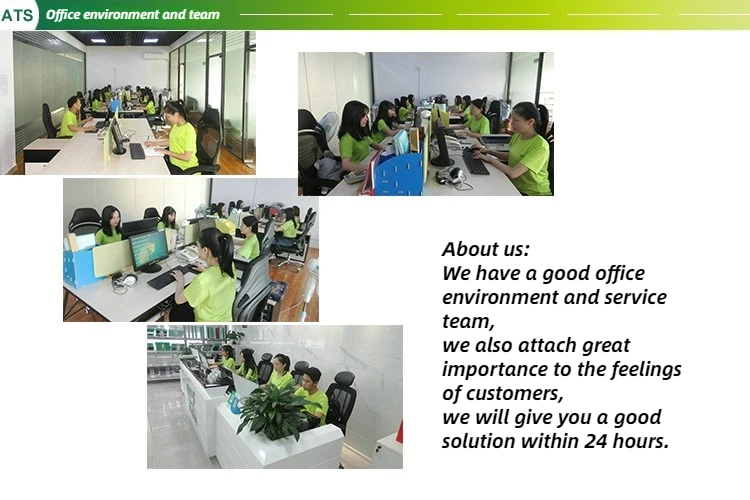 ATS Office environment and team

About us:
We have a good office environment and service team,
we also attach great importance to the feelings of customers,
we will give you a good solution within 24 hours.